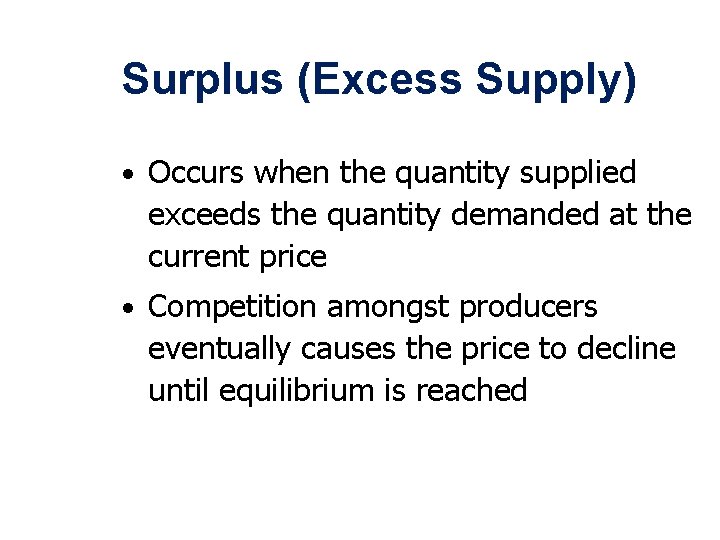 Surplus (Excess Supply)

• Occurs when the quantity supplied exceeds the quantity demanded at the current price

• Competition amongst producers eventually causes the price to decline until equilibrium is reached